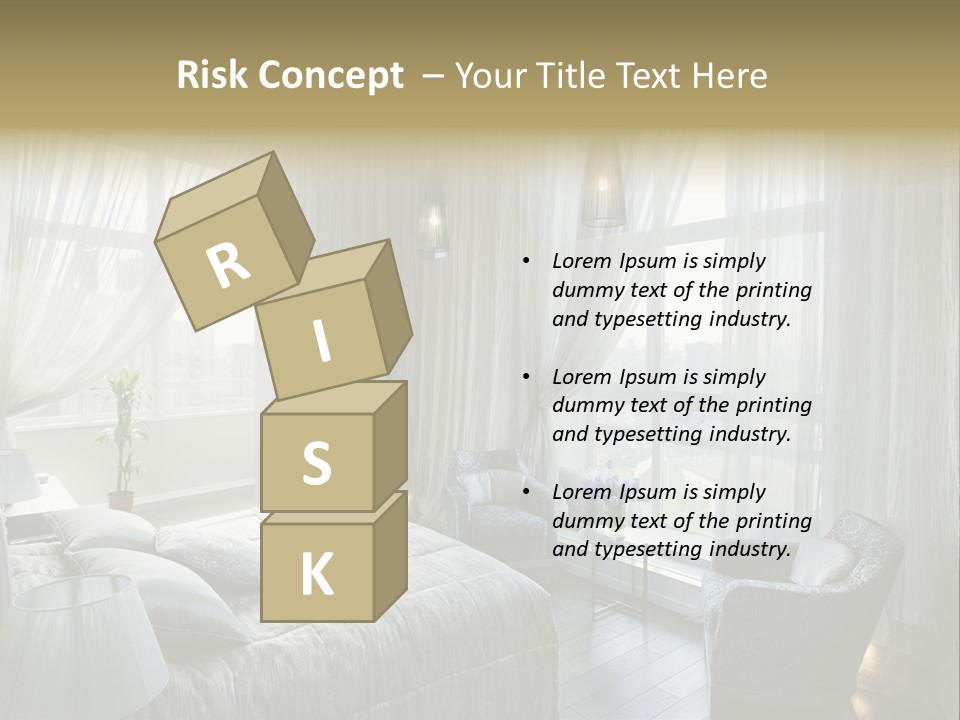 Risk Concept – Your Title Text Here

R
I
S
K

• Lorem Ipsum is simply dummy text of the printing and typesetting industry.

• Lorem Ipsum is simply dummy text of the printing and typesetting industry.

• Lorem Ipsum is simply dummy text of the printing and typesetting industry.